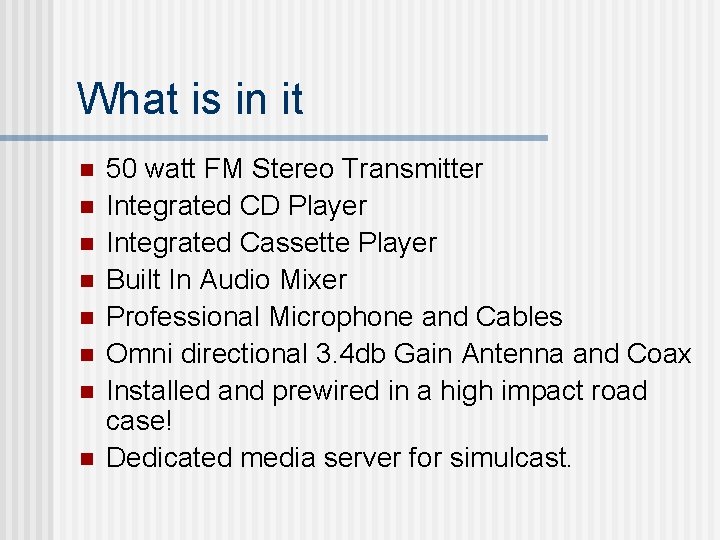 What is in it

- 50 watt FM Stereo Transmitter
- Integrated CD Player
- Integrated Cassette Player
- Built In Audio Mixer
- Professional Microphone and Cables
- Omni directional 3.4db Gain Antenna and Coax
- Installed and prewired in a high impact road case!
- Dedicated media server for simulcast.